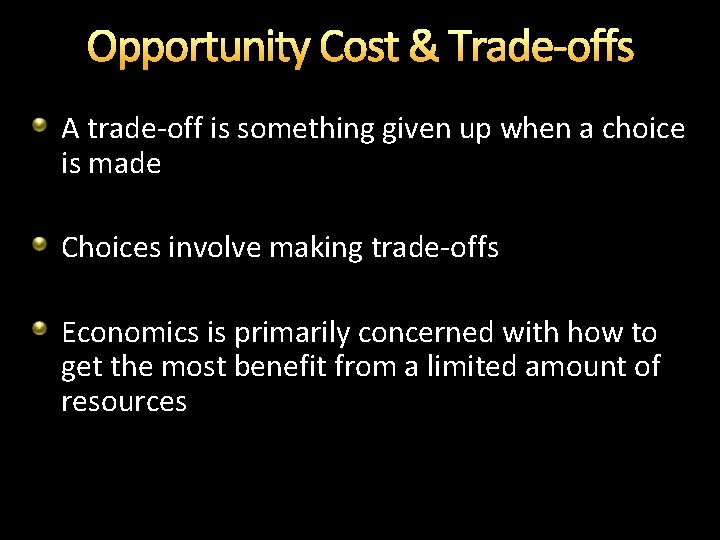 Opportunity Cost & Trade-offs

A trade-off is something given up when a choice is made

Choices involve making trade-offs

Economics is primarily concerned with how to get the most benefit from a limited amount of resources